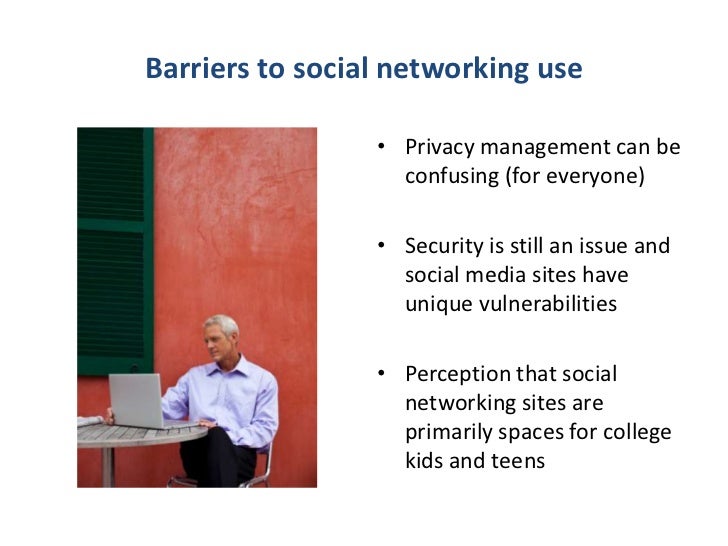 Barriers to social networking use

• Privacy management can be confusing (for everyone)

• Security is still an issue and social media sites have unique vulnerabilities

• Perception that social networking sites are primarily spaces for college kids and teens